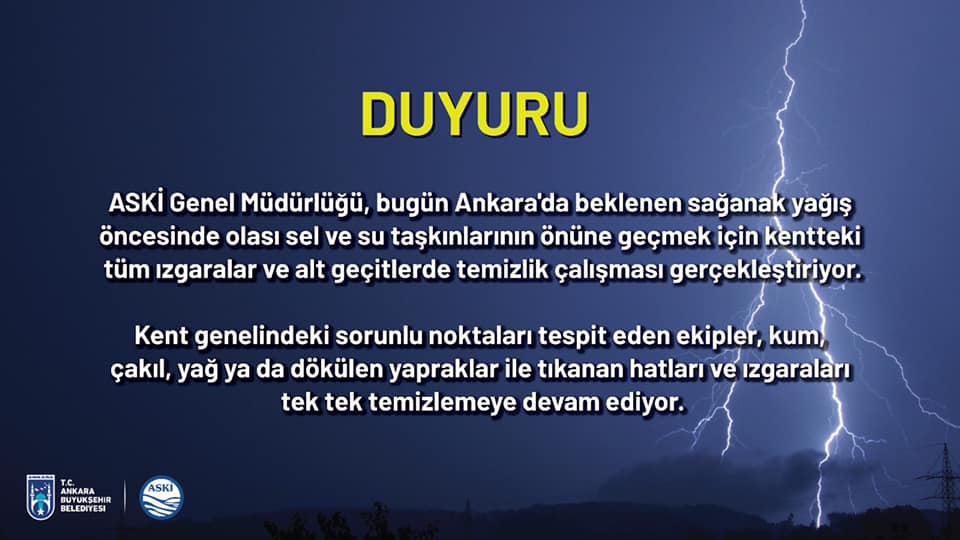 DUYURU

ASKİ Genel Müdürlüğü, bugün Ankara'da beklenen sağanak yağış öncesinde olası sel ve su taşkınlarının önüne geçmek için kentteki tüm ızgaralar ve alt geçitlerde temizlik çalışması gerçekleştiriyor.

Kent genelindeki sorunlu noktaları tespit eden ekipler, kum, çakıl, yağ ya da dökülen yapraklar ile tıkanan hatları ve ızgaraları tek tek temizlemeye devam ediyor.

T.C. ANKARA BÜYÜKŞEHİR BELEDİYESİ

ASKİ